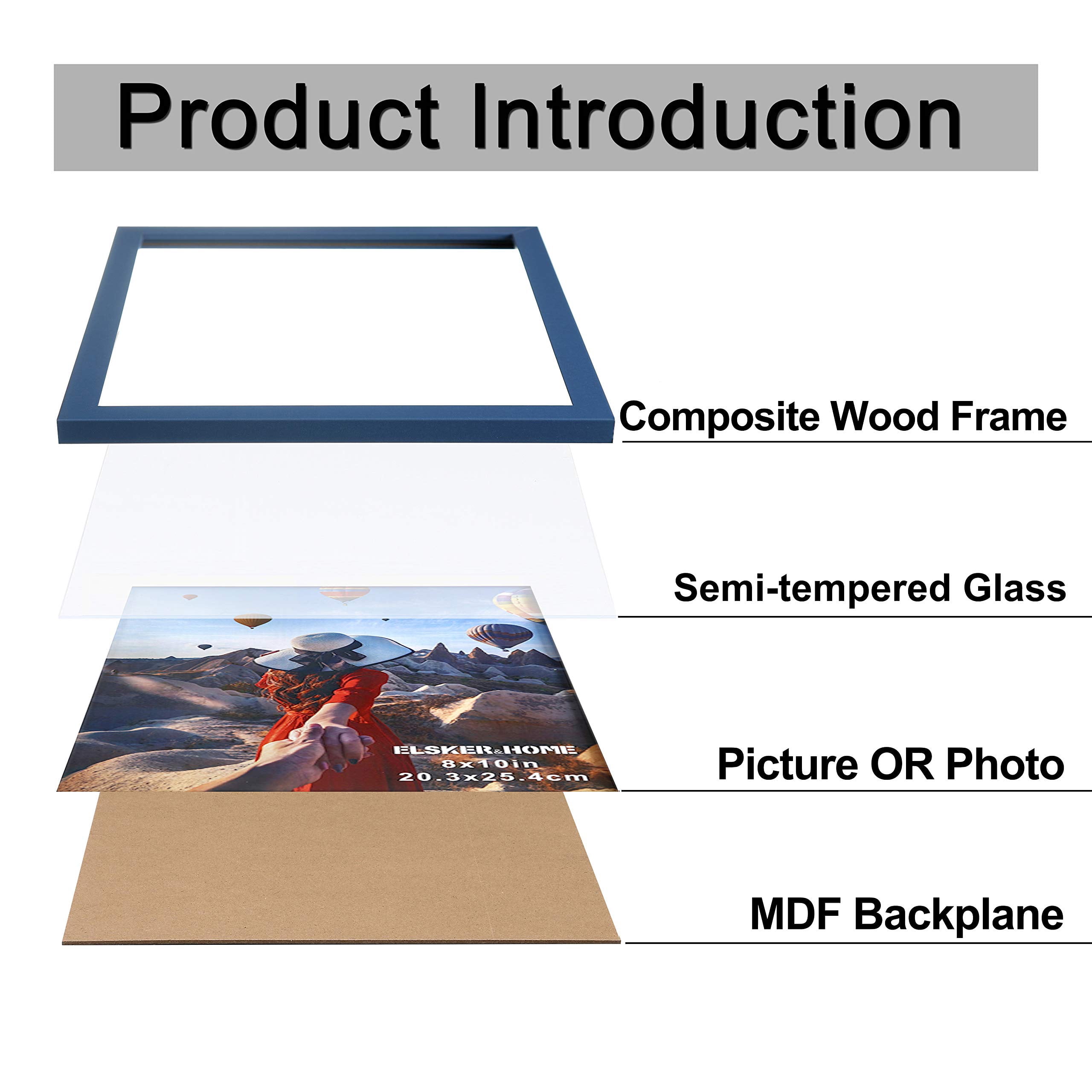 Product Introduction

Composite Wood Frame

Semi-tempered Glass

ELSKER&HOME
8x10in
20.3x25.4cm

Picture OR Photo

MDF Backplane